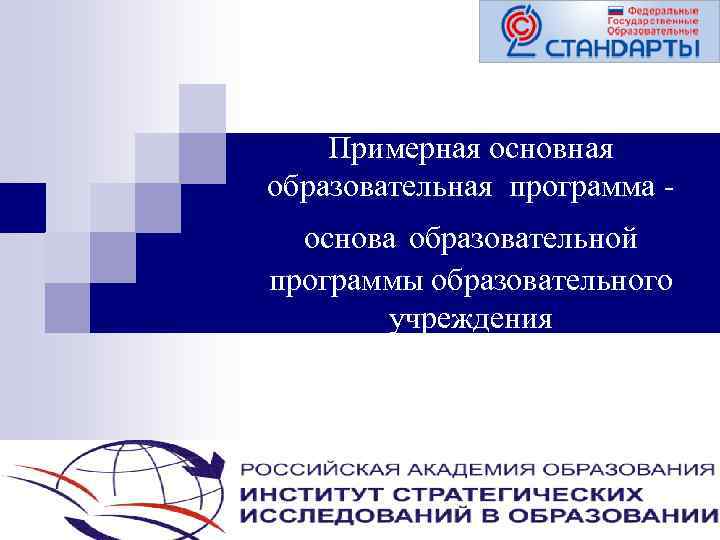 Федеральные
Государственные
Образовательные
СТАНДАРТЫ

Примерная основная образовательная программа -

основа образовательной программы образовательного учреждения

РОССИЙСКАЯ АКАДЕМИЯ ОБРАЗОВАНИЯ
ИНСТИТУТ СТРАТЕГИЧЕСКИХ ИССЛЕДОВАНИЙ В ОБРАЗОВАНИИ